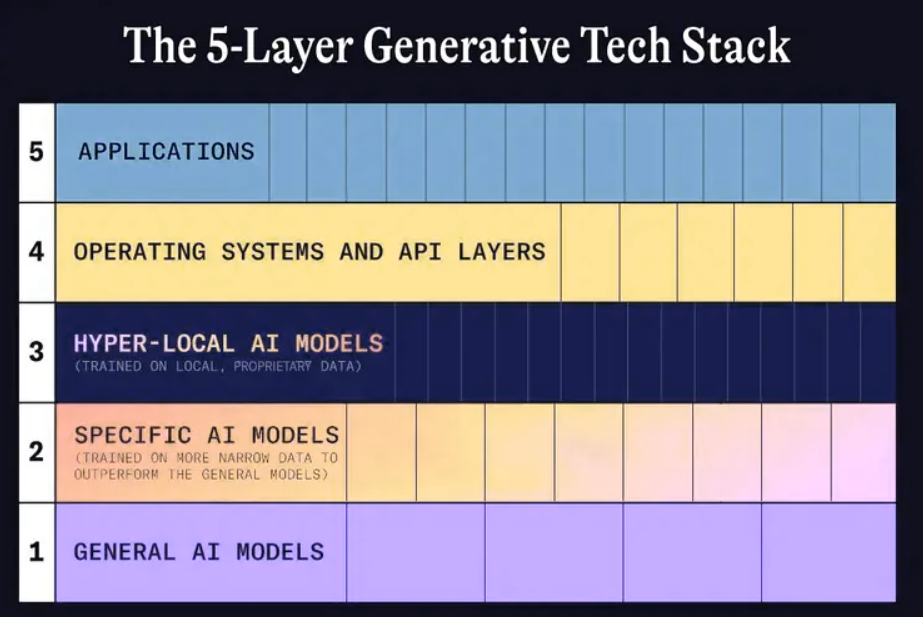 The 5-Layer Generative Tech Stack

5 APPLICATIONS

4 OPERATING SYSTEMS AND API LAYERS

3 HYPER-LOCAL AI MODELS
(TRAINED ON LOCAL, PROPRIETARY DATA)

2 SPECIFIC AI MODELS
(TRAINED ON MORE NARROW DATA TO OUTPERFORM THE GENERAL MODELS)

1 GENERAL AI MODELS